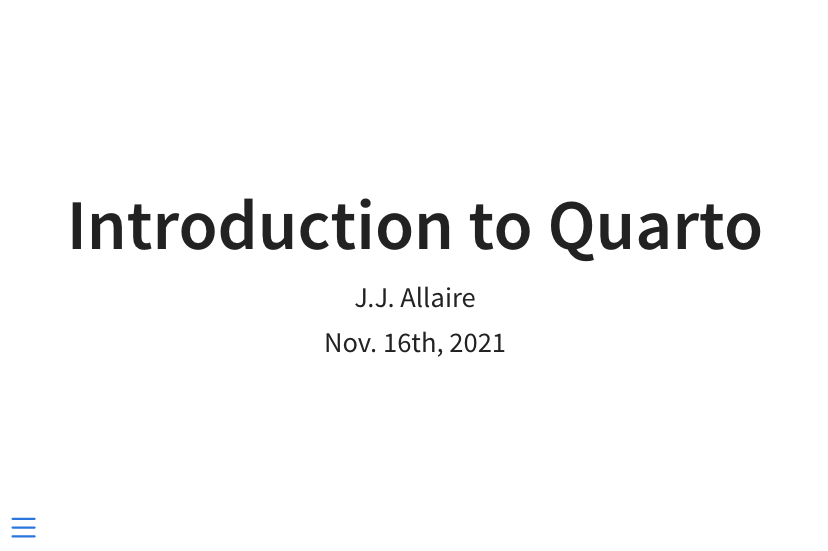 Introduction to Quarto

J.J. Allaire

Nov. 16th, 2021